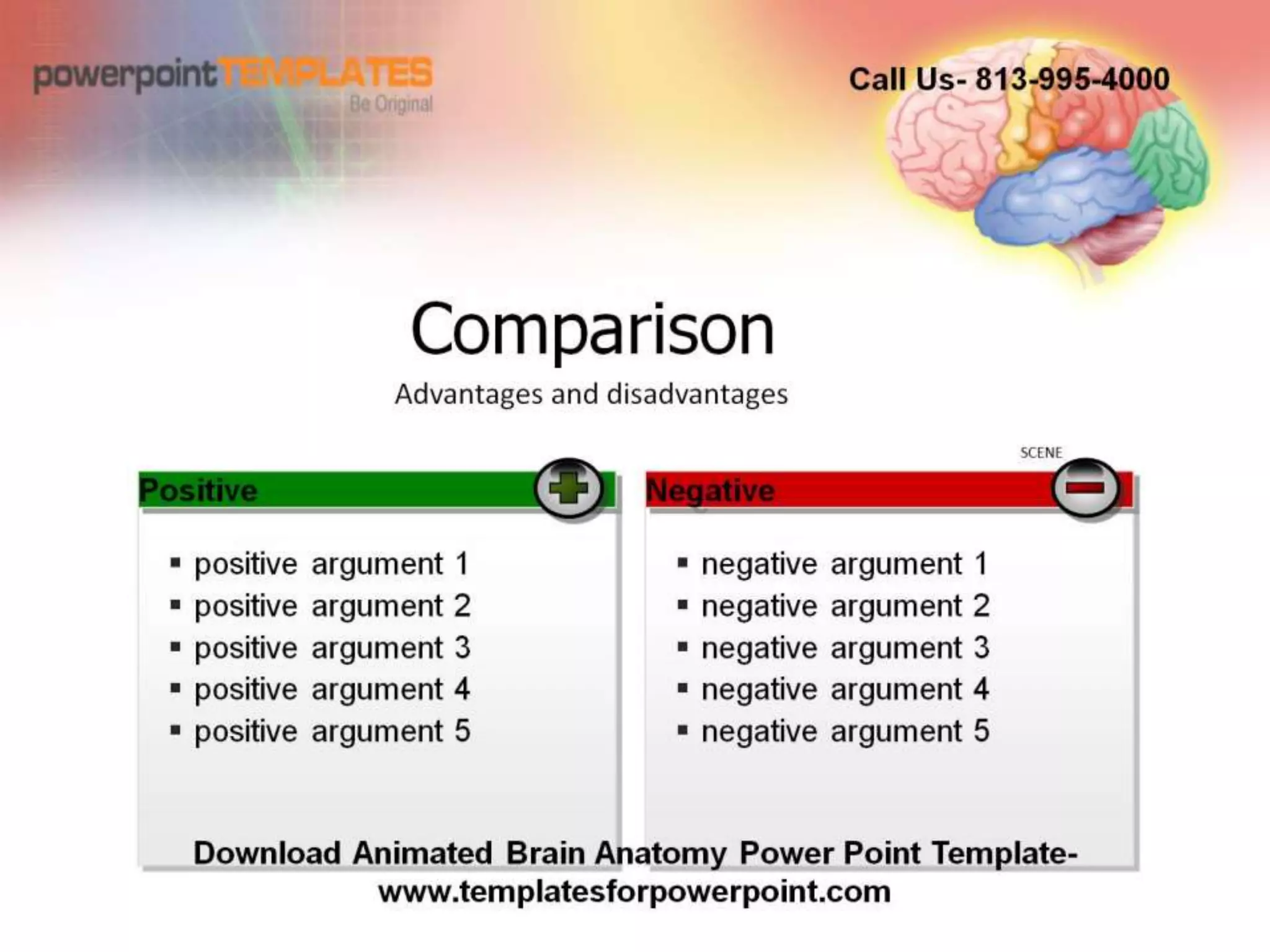 powerpointTEMPLATES
Be Original

Call Us- 813-995-4000

Comparison

Advantages and disadvantages

SCENE

Positive

- positive argument 1
- positive argument 2
- positive argument 3
- positive argument 4
- positive argument 5

Negative

- negative argument 1
- negative argument 2
- negative argument 3
- negative argument 4
- negative argument 5

Download Animated Brain Anatomy Power Point Template- www.templatesforpowerpoint.com